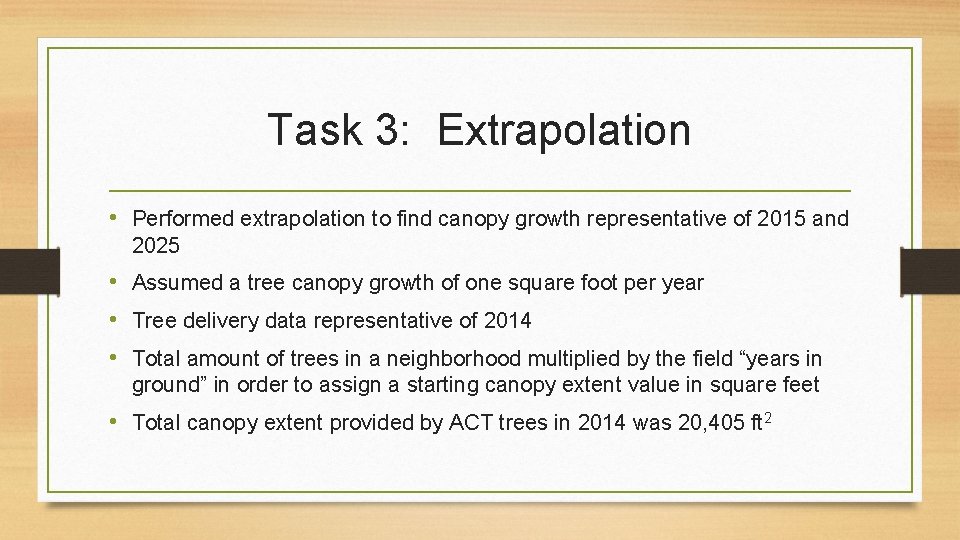 Task 3: Extrapolation

• Performed extrapolation to find canopy growth representative of 2015 and 2025

• Assumed a tree canopy growth of one square foot per year

• Tree delivery data representative of 2014

• Total amount of trees in a neighborhood multiplied by the field “years in ground” in order to assign a starting canopy extent value in square feet

• Total canopy extent provided by ACT trees in 2014 was 20,405 $ft^2$